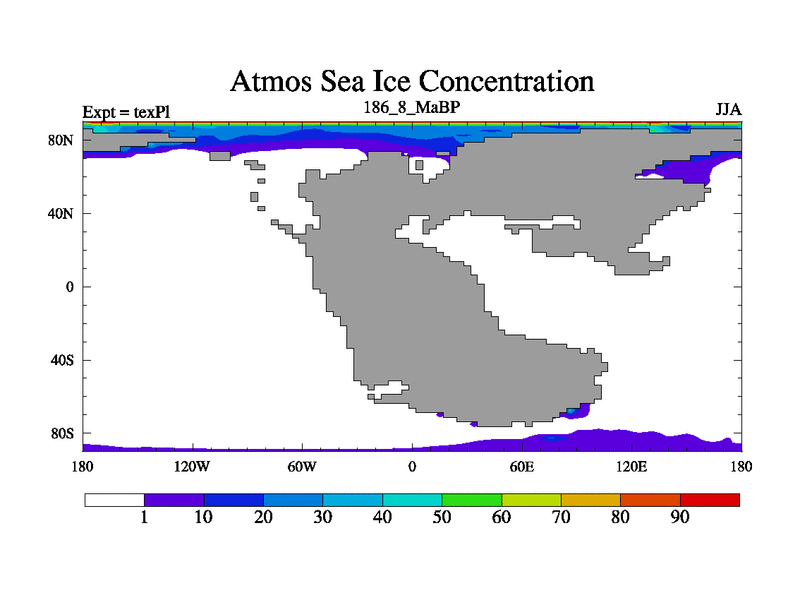 Atmos Sea Ice Concentration

Expt = texPl

186_8_MaBP

JJA

80N

40N

0

40S

80S

180

120W

60W

0

60E

120E

180

1

10

20

30

40

50

60

70

80

90